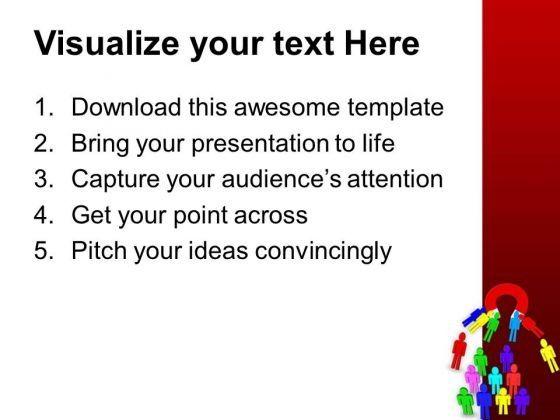 Visualize your text Here

1. Download this awesome template
2. Bring your presentation to life
3. Capture your audience's attention
4. Get your point across
5. Pitch your ideas convincingly